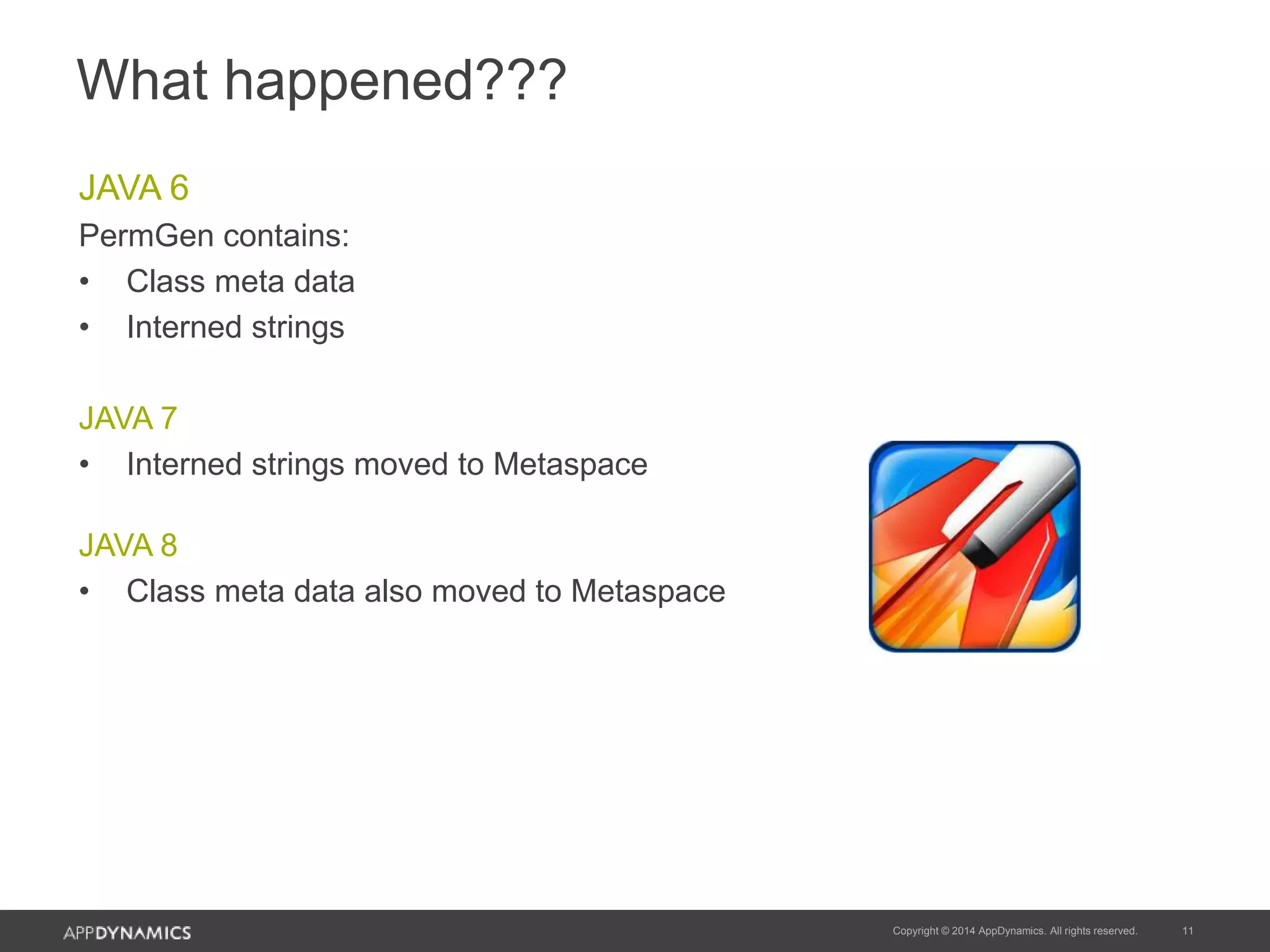 What happened???

JAVA 6

PermGen contains:

• Class meta data
• Interned strings

JAVA 7

• Interned strings moved to Metaspace

JAVA 8

• Class meta data also moved to Metaspace

APPDYNAMICS

Copyright © 2014 AppDynamics. All rights reserved.

11